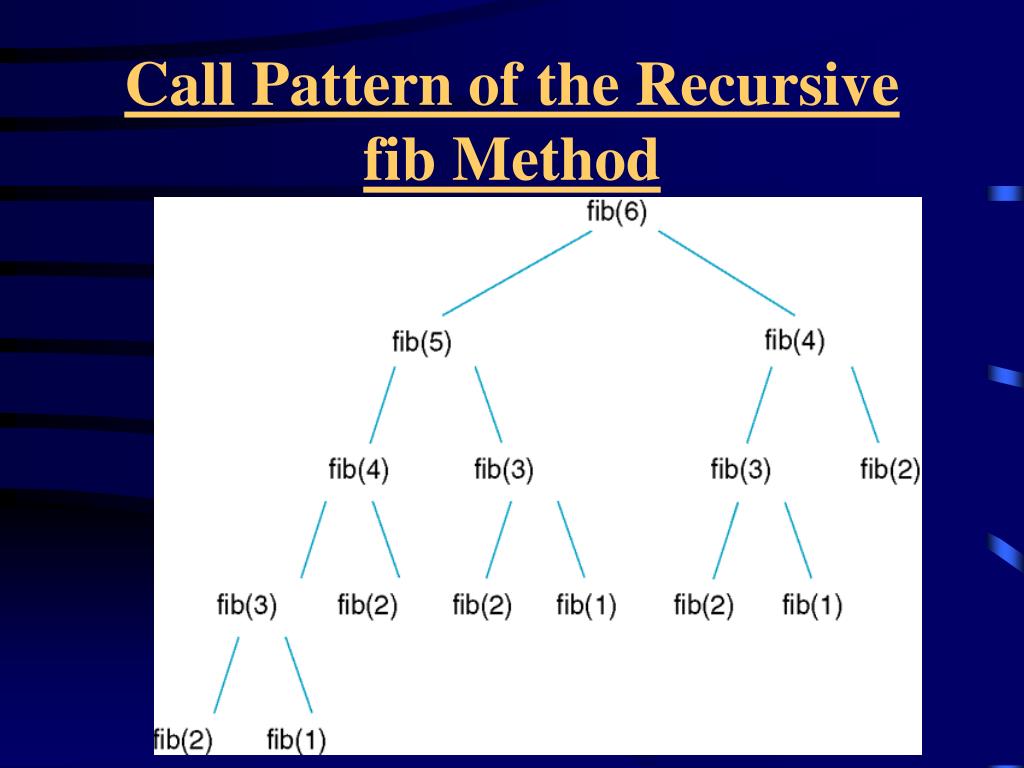 Call Pattern of the Recursive fib Method

fib(6)

fib(5)

fib(4)

fib(4)

fib(3)

fib(3)

fib(2)

fib(3)

fib(2)

fib(2)

fib(1)

fib(2)

fib(1)

fib(2)

fib(1)